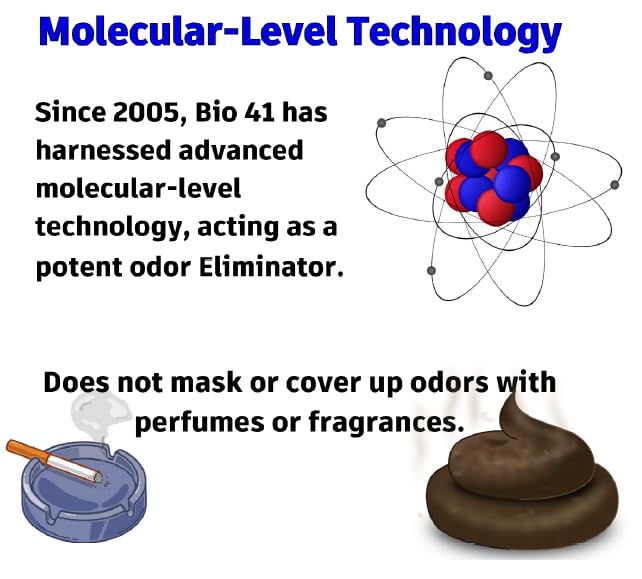 Molecular-Level Technology

Since 2005, Bio 41 has harnessed advanced molecular-level technology, acting as a potent odor Eliminator.

Does not mask or cover up odors with perfumes or fragrances.